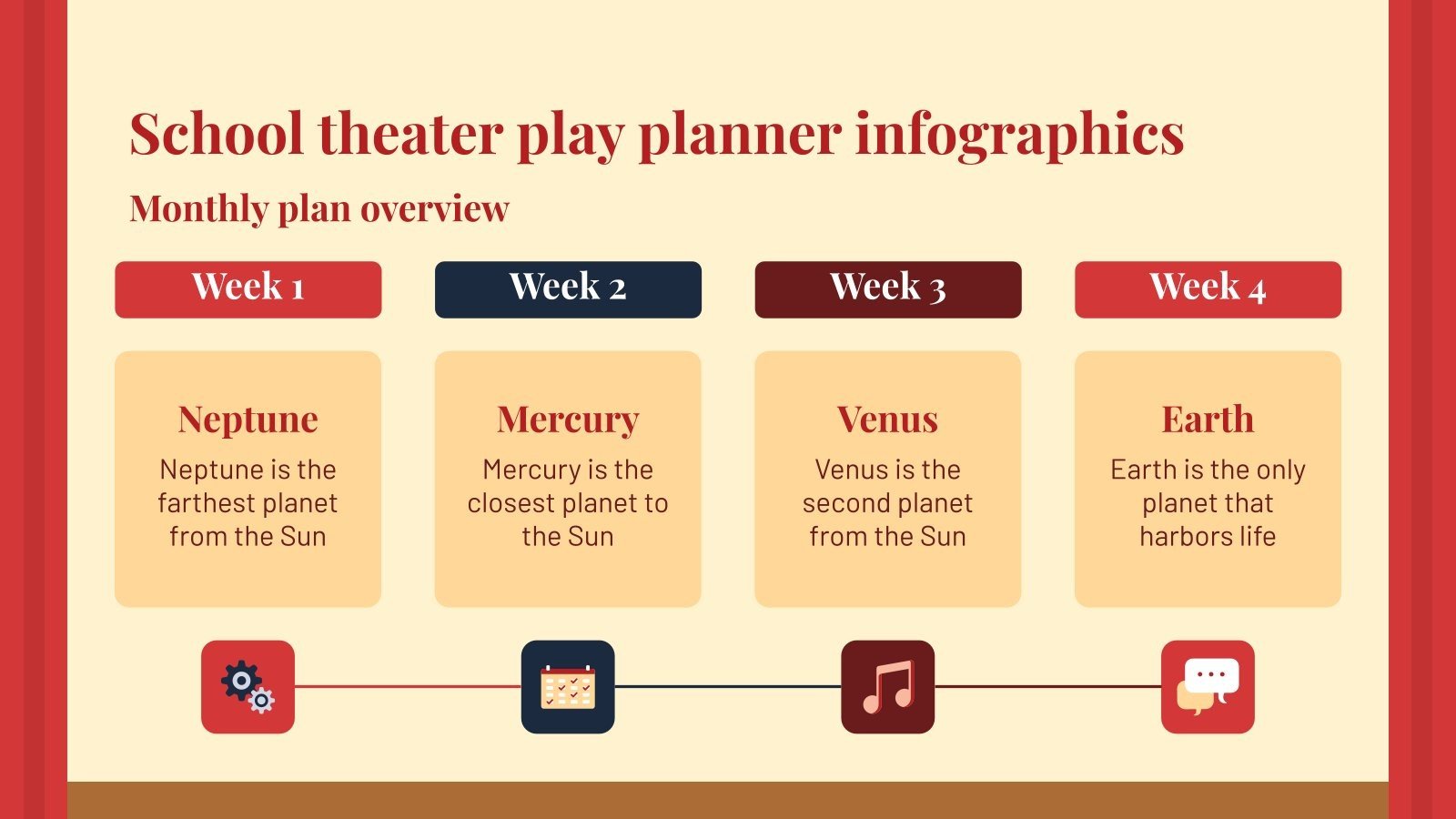 School theater play planner infographics

Monthly plan overview

Week 1

Neptune

Neptune is the farthest planet from the Sun

Week 2

Mercury

Mercury is the closest planet to the Sun

Week 3

Venus

Venus is the second planet from the Sun

Week 4

Earth

Earth is the only planet that harbors life